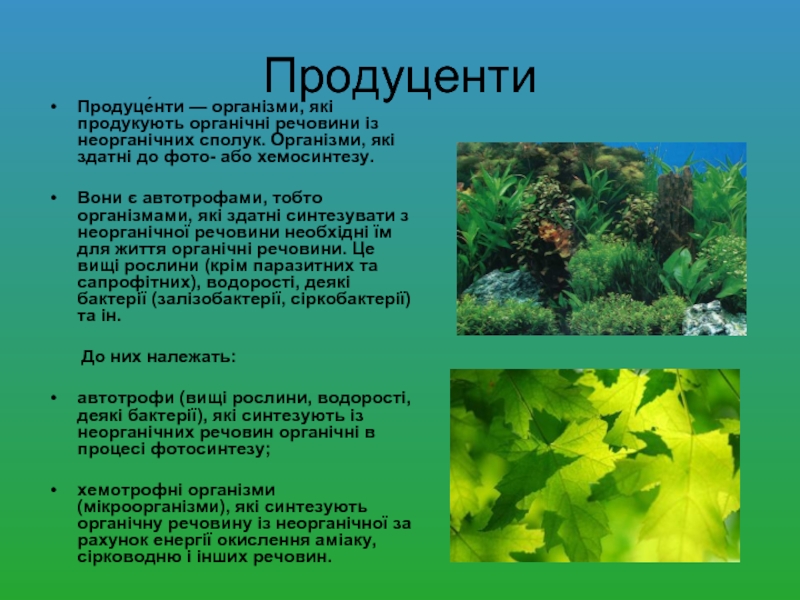 Продуценти

• Продуце́нти — організми, які продукують органічні речовини із неорганічних сполук. Організми, які здатні до фото- або хемосинтезу.

• Вони є автотрофами, тобто організмами, які здатні синтезувати з неорганічної речовини необхідні їм для життя органічні речовини. Це вищі рослини (крім паразитних та сапрофітних), водорості, деякі бактерії (залізобактерії, сіркобактерії) та ін.

До них належать:

• автотрофи (вищі рослини, водорості, деякі бактерії), які синтезують із неорганічних речовин органічні в процесі фотосинтезу;

• хемотрофні організми (мікроорганізми), які синтезують органічну речовину із неорганічної за рахунок енергії окислення аміаку, сірководню і інших речовин.